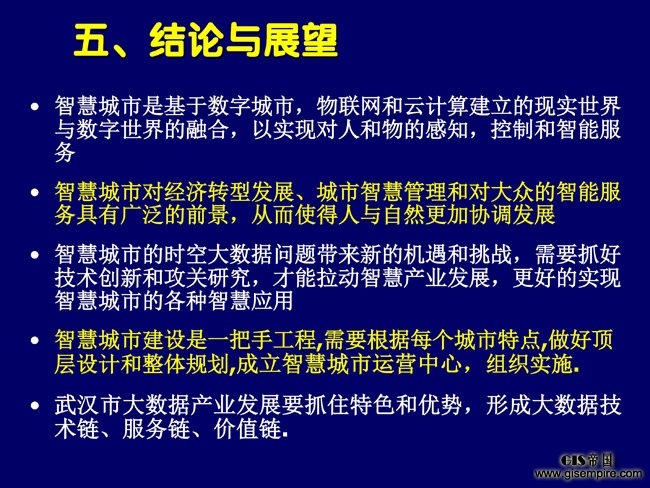 五、结论与展望

• 智慧城市是基于数字城市，物联网和云计算建立的现实世界与数字世界的融合，以实现对人和物的感知，控制和智能服务

• 智慧城市对经济转型发展、城市智慧管理和对大众的智能服务具有广泛的前景，从而使得人与自然更加协调发展

• 智慧城市的时空大数据问题带来新的机遇和挑战，需要抓好技术创新和攻关研究，才能拉动智慧产业发展，更好的实现智慧城市的各种智慧应用

• 智慧城市建设是一把手工程,需要根据每个城市特点,做好顶层设计和整体规划,成立智慧城市运营中心，组织实施.

• 武汉市大数据产业发展要抓住特色和优势，形成大数据技术链、服务链、价值链.

GIS帝国
www.gisempire.com